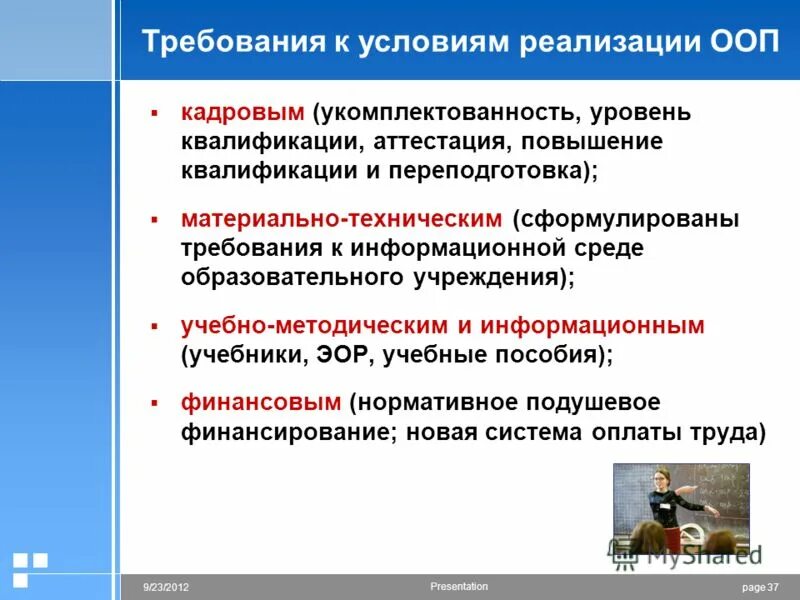 Требования к условиям реализации ООП

▪ кадровым (укомплектованность, уровень квалификации, аттестация, повышение квалификации и переподготовка);

▪ материально-техническим (сформулированы требования к информационной среде образовательного учреждения);

▪ учебно-методическим и информационным (учебники, ЭОР, учебные пособия);

▪ финансовым (нормативное подушевое финансирование; новая система оплаты труда)

MyShared

9/23/2012 Presentation page 37